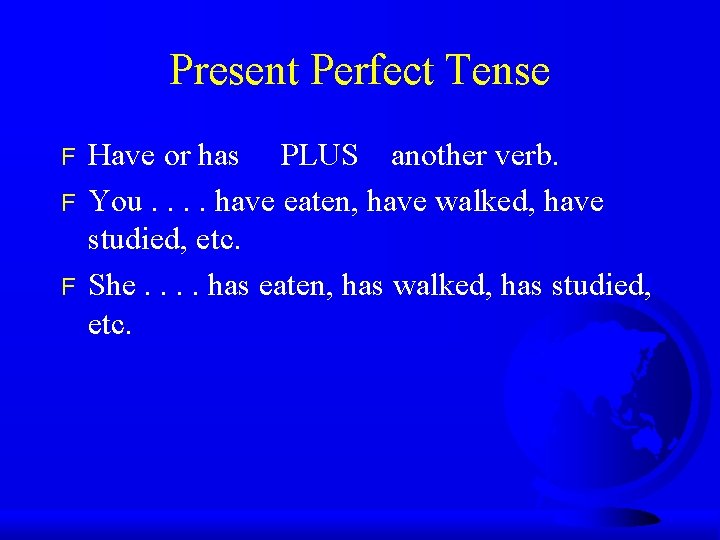 Present Perfect Tense

F Have or has PLUS another verb.

F You . . . . have eaten, have walked, have studied, etc.

F She . . . . has eaten, has walked, has studied, etc.